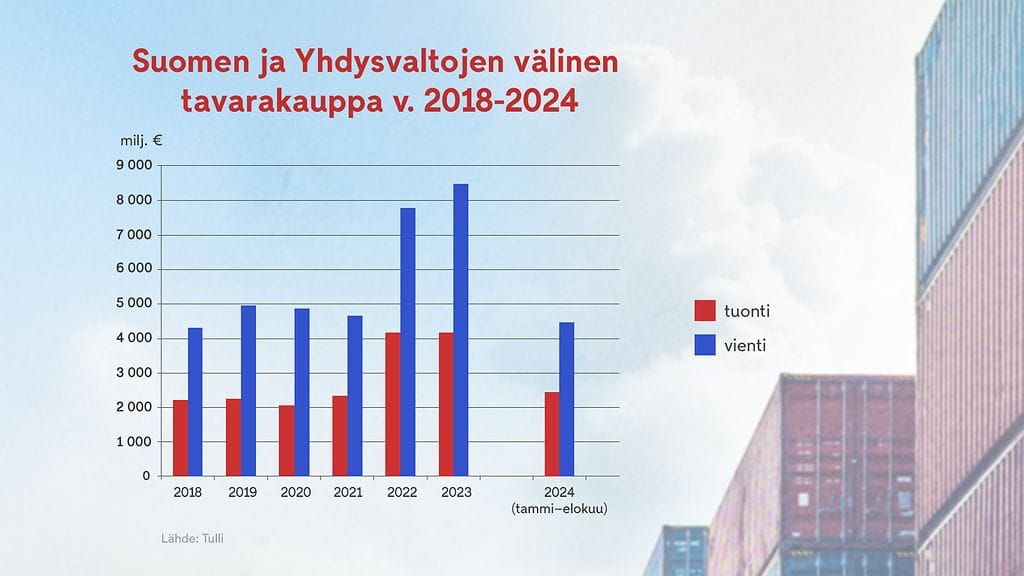 Suomen ja Yhdysvaltojen välinen tavarakauppa v. 2018-2024

milj. €

9 000
8 000
7 000
6 000
5 000
4 000
3 000
2 000
1 000
0

2018
2019
2020
2021
2022
2023
2024
(tammi–elokuu)

tuonti
vienti

Lähde: Tulli